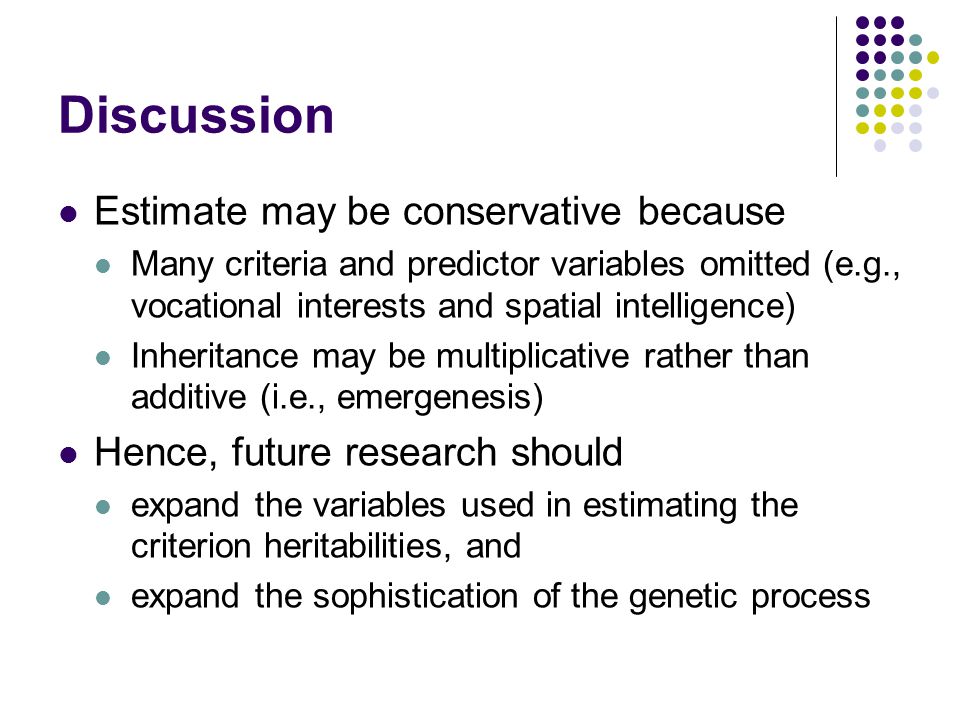 Discussion

- Estimate may be conservative because
  - Many criteria and predictor variables omitted (e.g., vocational interests and spatial intelligence)
  - Inheritance may be multiplicative rather than additive (i.e., emergenesis)
- Hence, future research should
  - expand the variables used in estimating the criterion heritabilities, and
  - expand the sophistication of the genetic process